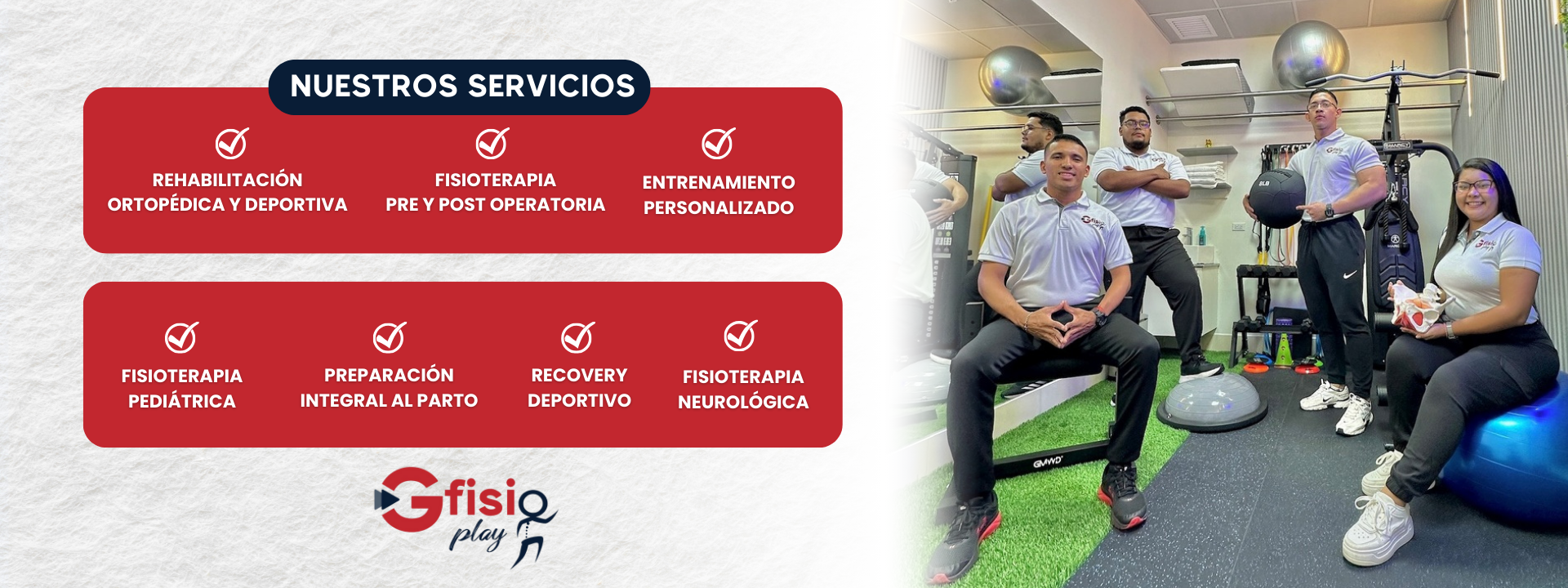 NUESTROS SERVICIOS

REHABILITACIÓN ORTOPÉDICA Y DEPORTIVA

FISIOTERAPIA PRE Y POST OPERATORIA

ENTRENAMIENTO PERSONALIZADO

FISIOTERAPIA PEDIÁTRICA

PREPARACIÓN INTEGRAL AL PARTO

RECOVERY DEPORTIVO

FISIOTERAPIA NEUROLÓGICA

Gfisio play

GMWD